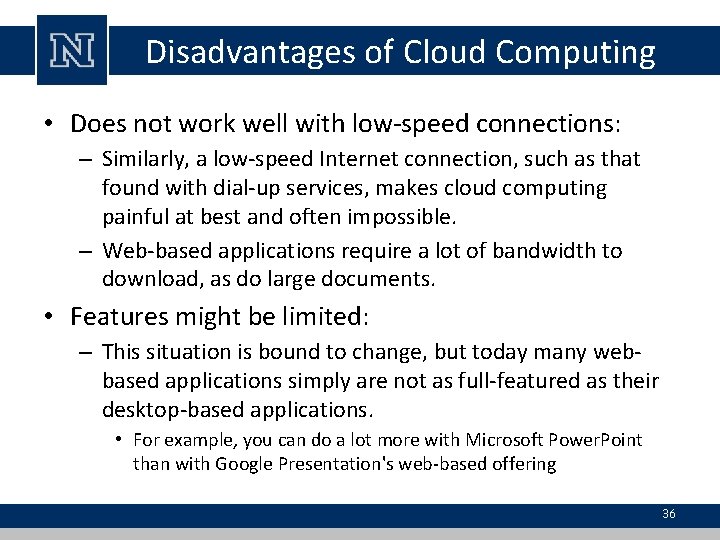 N

Disadvantages of Cloud Computing

• Does not work well with low-speed connections:
  – Similarly, a low-speed Internet connection, such as that found with dial-up services, makes cloud computing painful at best and often impossible.
  – Web-based applications require a lot of bandwidth to download, as do large documents.
• Features might be limited:
  – This situation is bound to change, but today many web-based applications simply are not as full-featured as their desktop-based applications.
    • For example, you can do a lot more with Microsoft PowerPoint than with Google Presentation's web-based offering

36